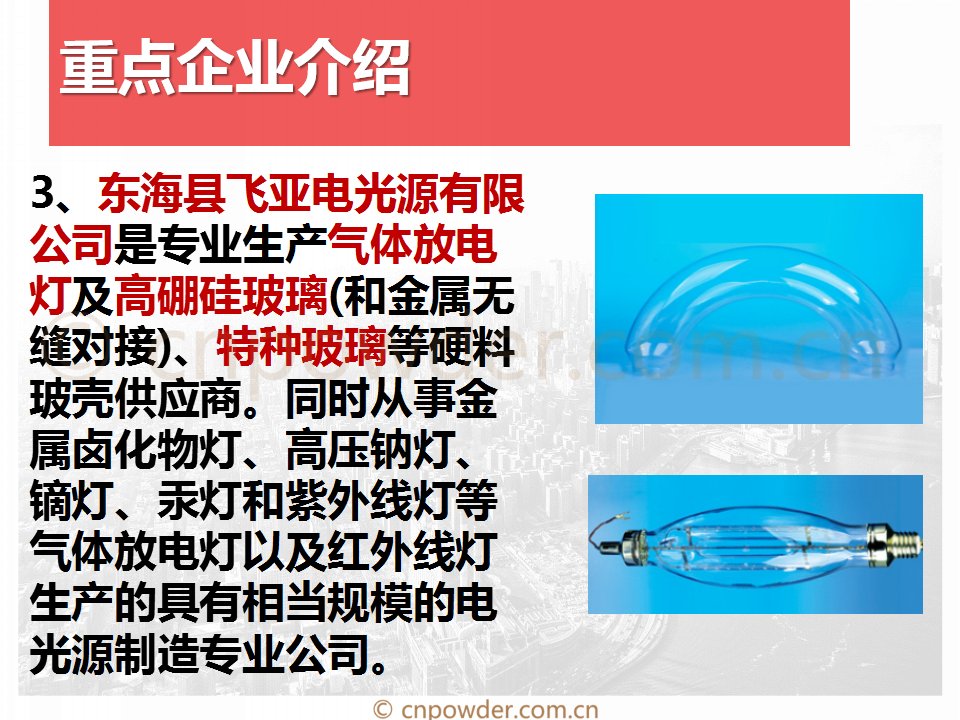 重点企业介绍

3、东海县飞亚电光源有限公司是专业生产气体放电灯及高硼硅玻璃(和金属无缝对接)、特种玻璃等硬料玻壳供应商。同时从事金属卤化物灯、高压钠灯、镝灯、汞灯和紫外线灯等气体放电灯以及红外线灯生产的具有相当规模的电光源制造专业公司。

cnpowder.com.cn

© cnpowder.com.cn